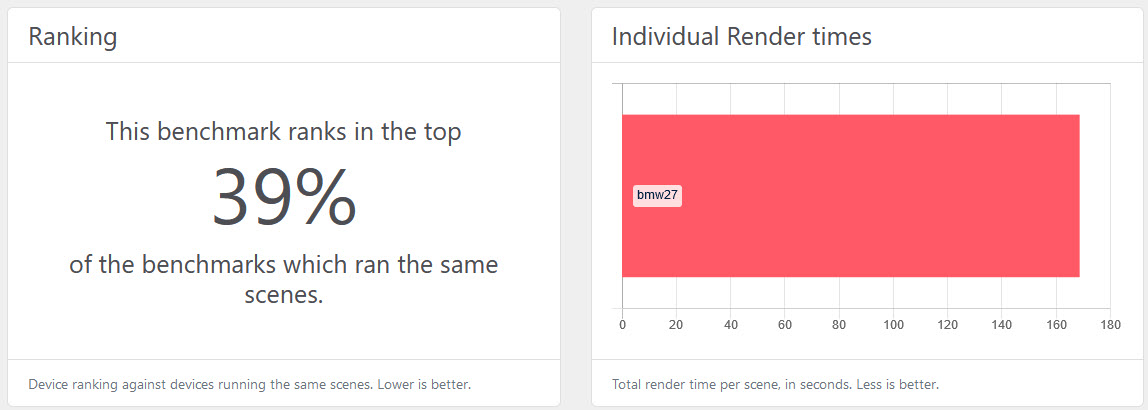 Ranking

This benchmark ranks in the top

39%

of the benchmarks which ran the same scenes.

Device ranking against devices running the same scenes. Lower is better.

Individual Render times

bmw27

0 20 40 60 80 100 120 140 160 180

Total render time per scene, in seconds. Less is better.